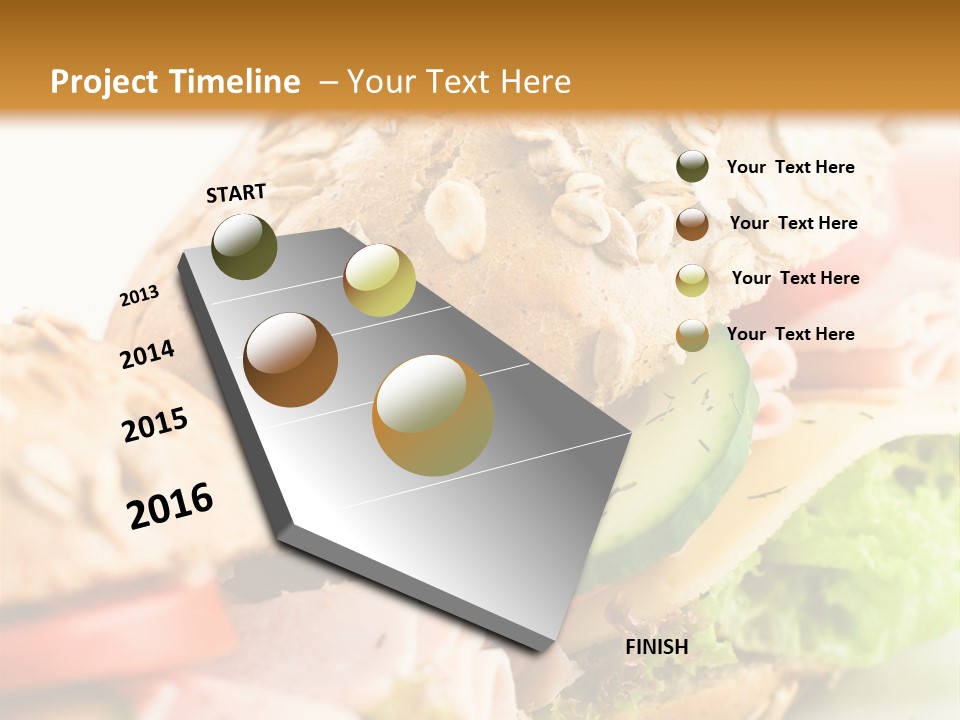 Project Timeline – Your Text Here

START

2013

2014

2015

2016

FINISH

Your Text Here

Your Text Here

Your Text Here

Your Text Here